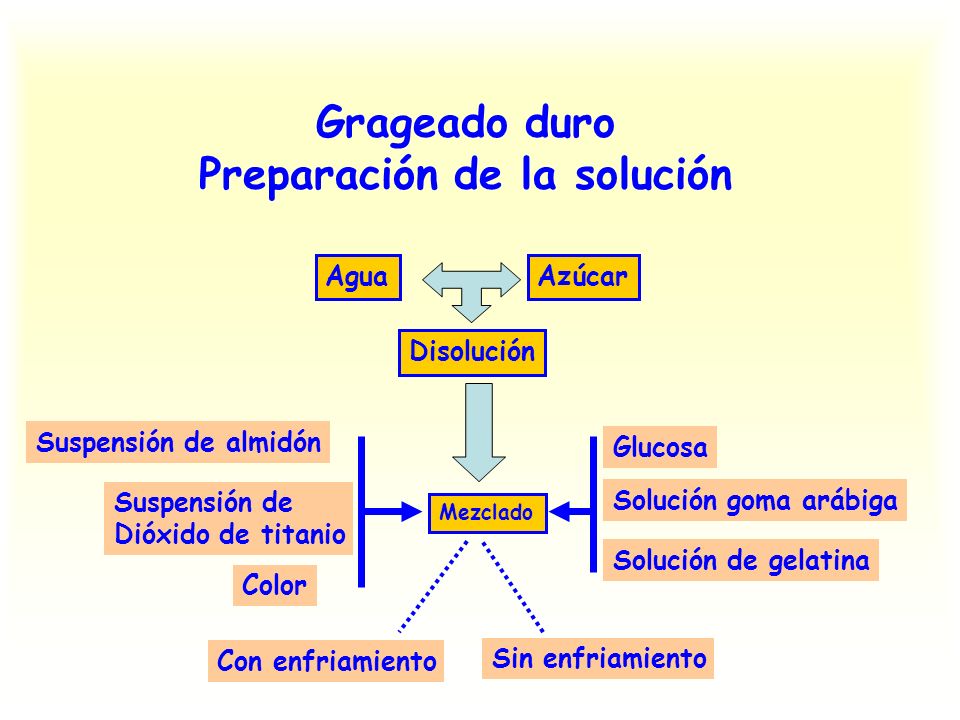 Grageado duro
Preparación de la solución

Agua

Azúcar

Disolución

Suspensión de almidón

Suspensión de Dióxido de titanio

Color

Mezclado

Glucosa

Solución goma arábiga

Solución de gelatina

Con enfriamiento

Sin enfriamiento